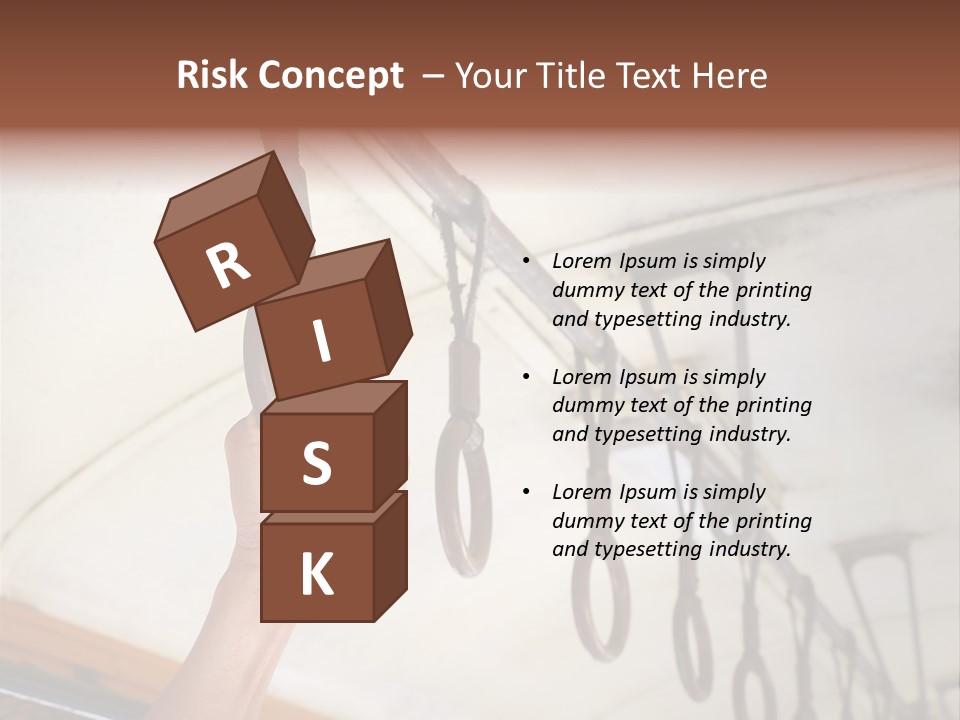 Risk Concept – Your Title Text Here

R
I
S
K

• Lorem Ipsum is simply dummy text of the printing and typesetting industry.

• Lorem Ipsum is simply dummy text of the printing and typesetting industry.

• Lorem Ipsum is simply dummy text of the printing and typesetting industry.